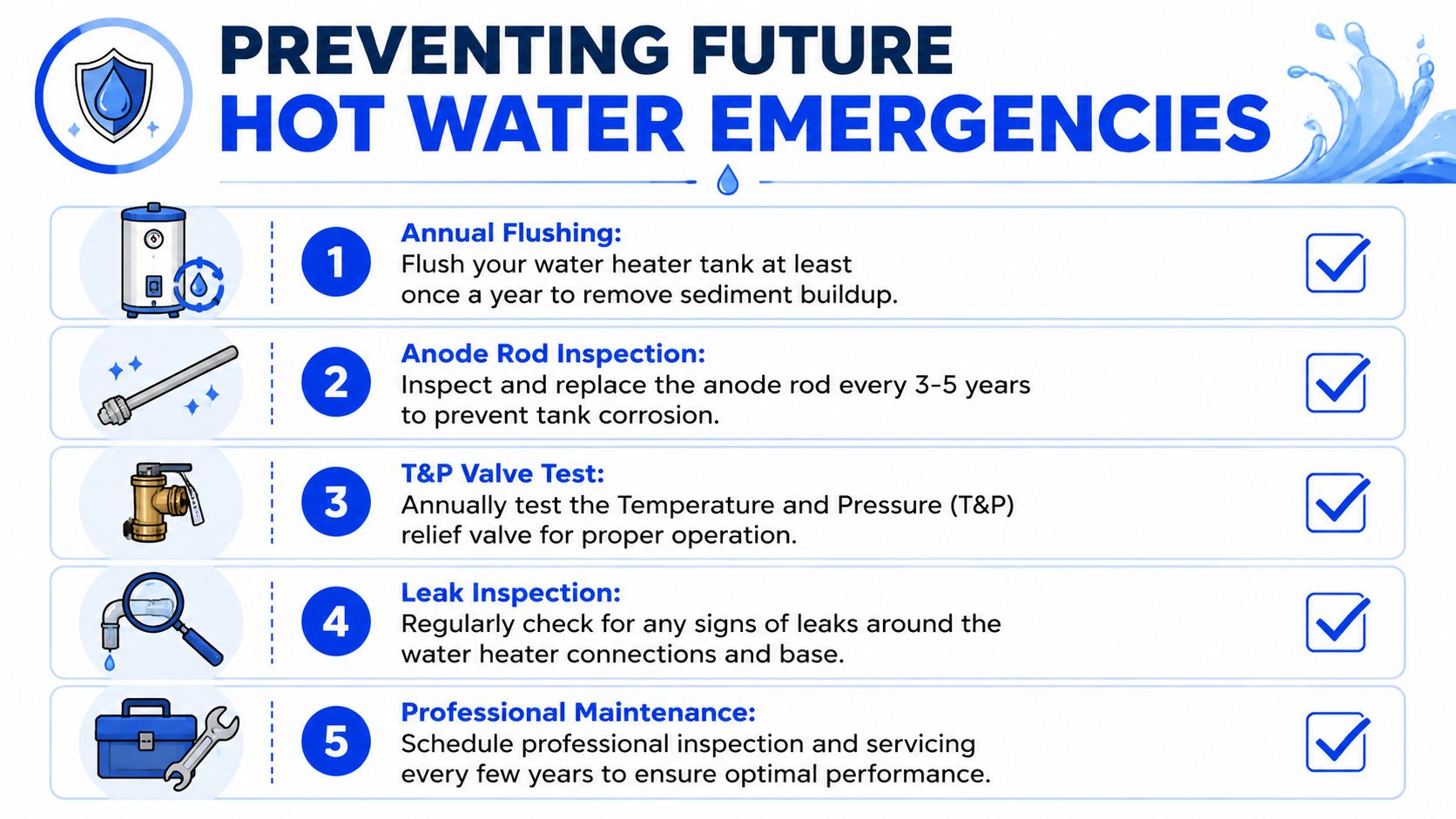 PREVENTING FUTURE
HOT WATER EMERGENCIES

1
Annual Flushing:
Flush your water heater tank at least once a year to remove sediment buildup.

2
Anode Rod Inspection:
Inspect and replace the anode rod every 3-5 years to prevent tank corrosion.

3
T&P Valve Test:
Annually test the Temperature and Pressure (T&P) relief valve for proper operation.

4
Leak Inspection:
Regularly check for any signs of leaks around the water heater connections and base.

5
Professional Maintenance:
Schedule professional inspection and servicing every few years to ensure optimal performance.